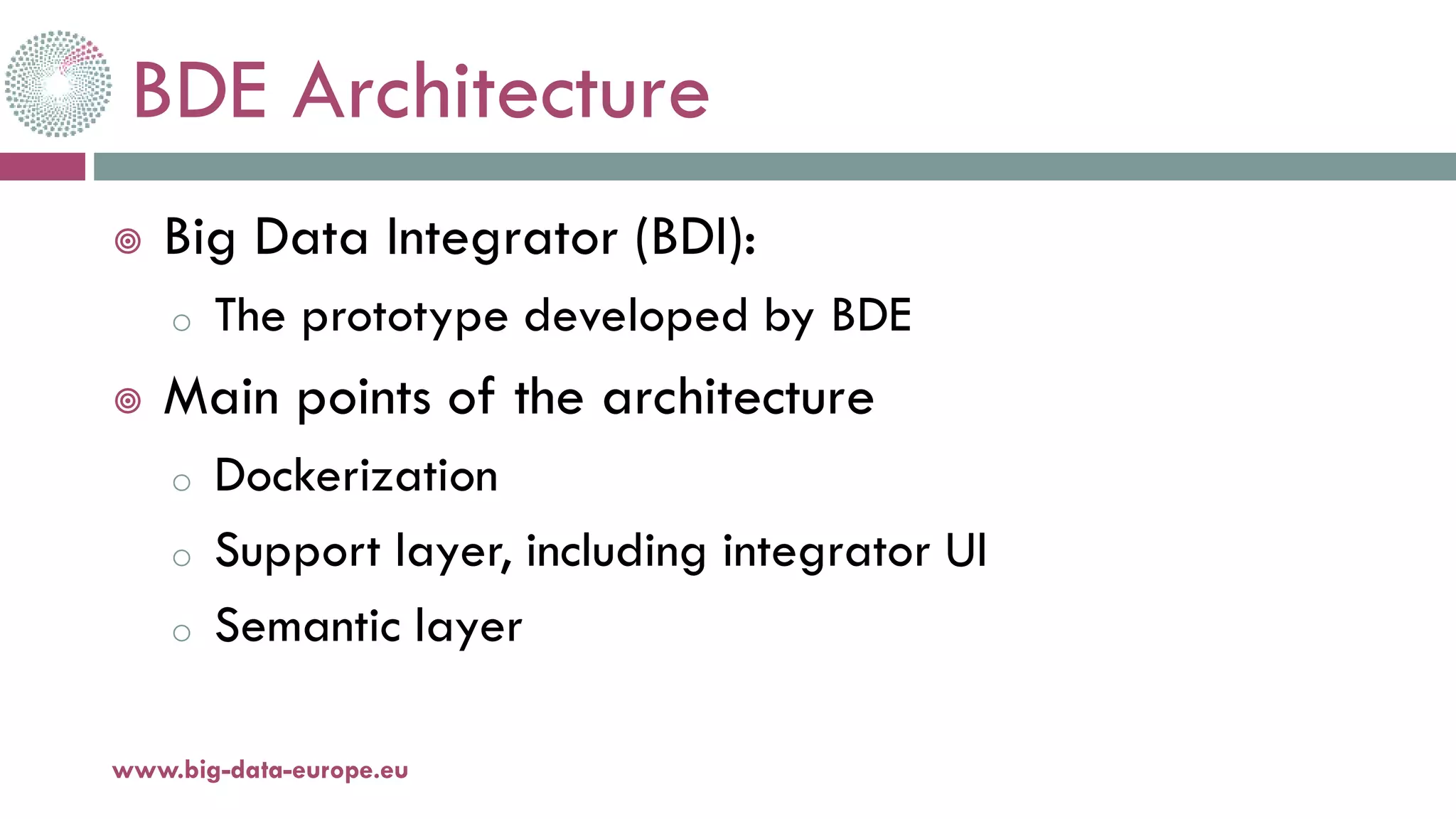 BDE Architecture

Big Data Integrator (BDI):

The prototype developed by BDE

Main points of the architecture

Dockerization

Support layer, including integrator UI

Semantic layer

www.big-data-europe.eu